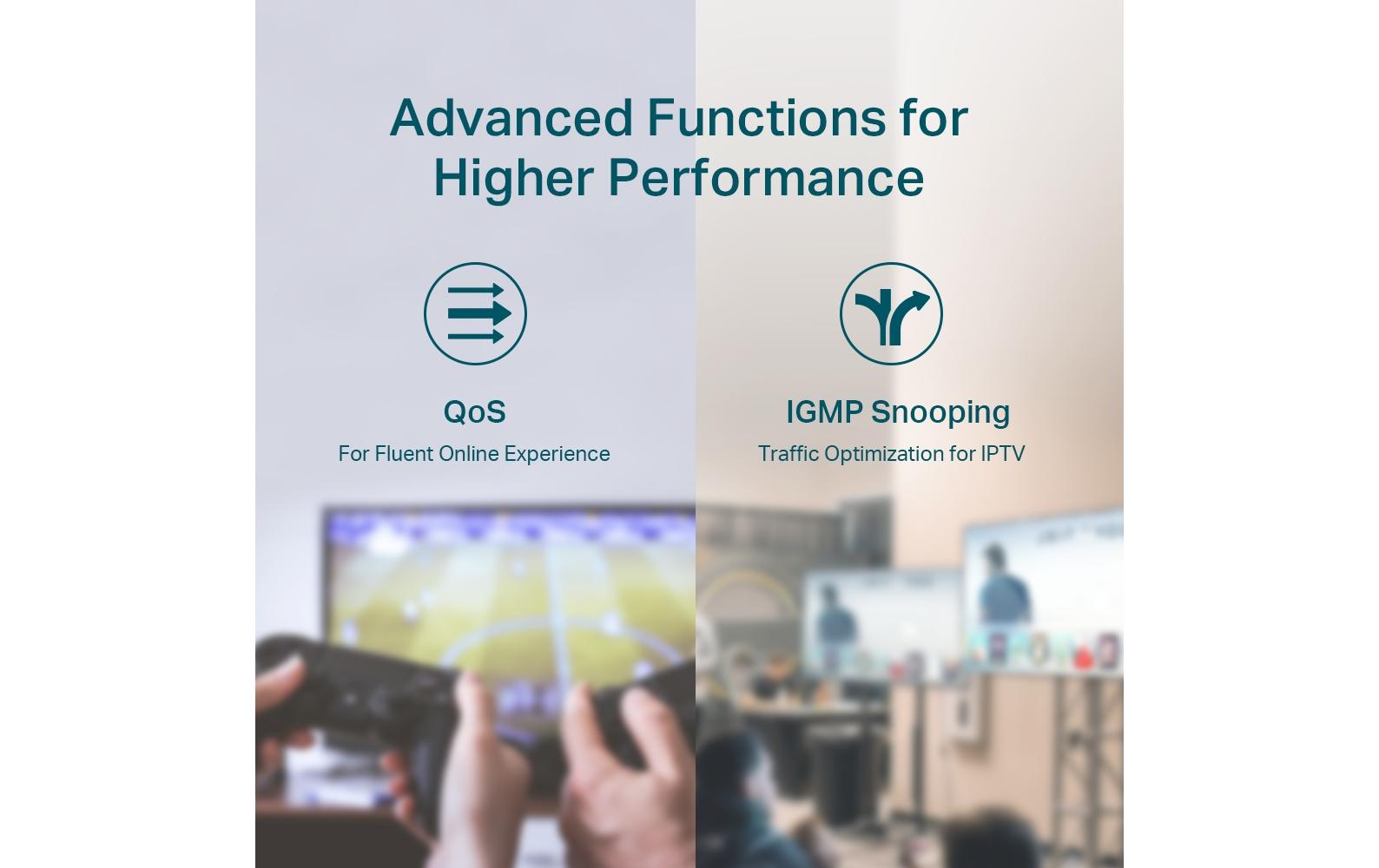 Advanced Functions for Higher Performance

QoS
For Fluent Online Experience

IGMP Snooping
Traffic Optimization for IPTV